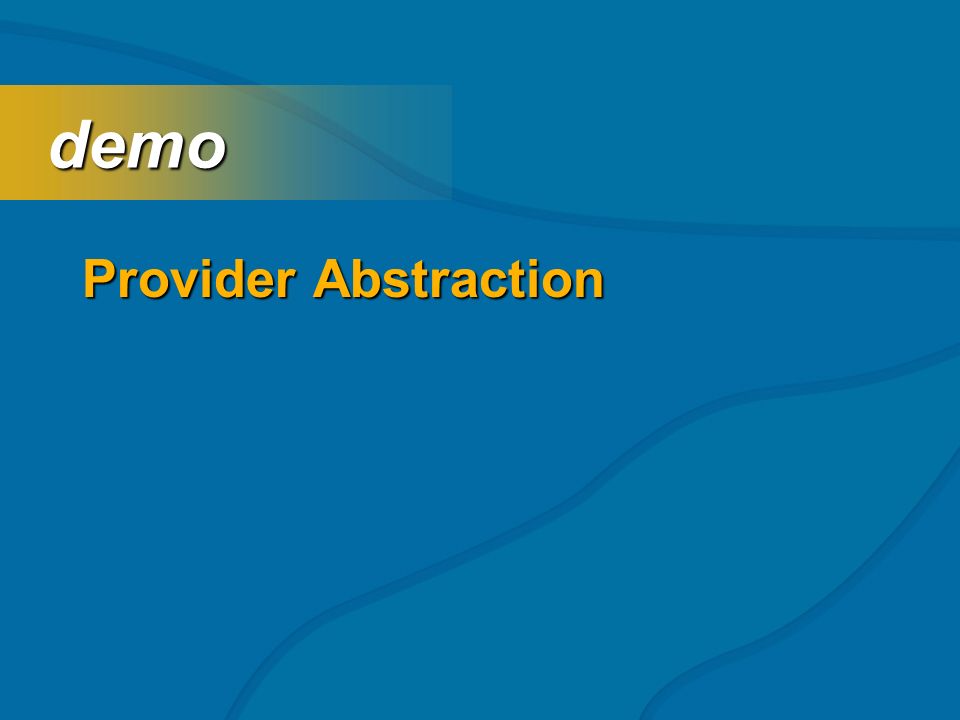 demo

Provider Abstraction